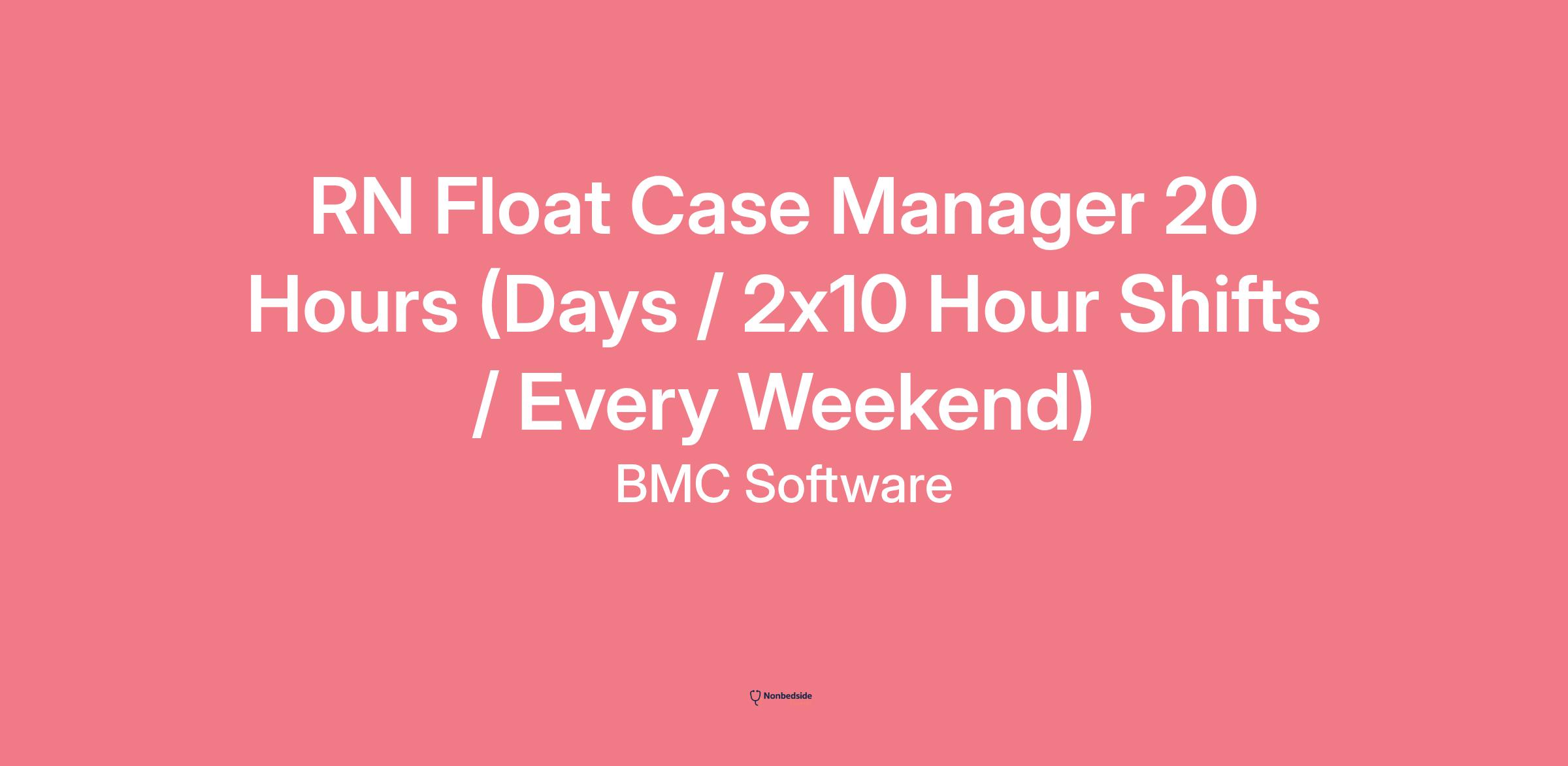 RN Float Case Manager 20 Hours (Days / 2x10 Hour Shifts / Every Weekend)

BMC Software

Nonbedside